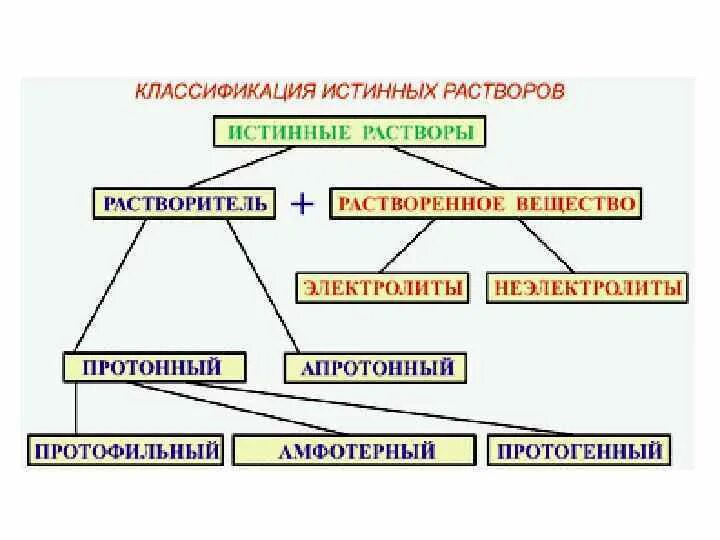 КЛАССИФИКАЦИЯ ИСТИННЫХ РАСТВОРОВ

ИСТИННЫЕ РАСТВОРЫ

РАСТВОРИТЕЛЬ + РАСТВОРЕННОЕ ВЕЩЕСТВО

ЭЛЕКТРОЛИТЫ

НЕЭЛЕКТРОЛИТЫ

ПРОТОННЫЙ

АПРОТОННЫЙ

ПРОТОФИЛЬНЫЙ

АМФОТЕРНЫЙ

ПРОТОГЕННЫЙ